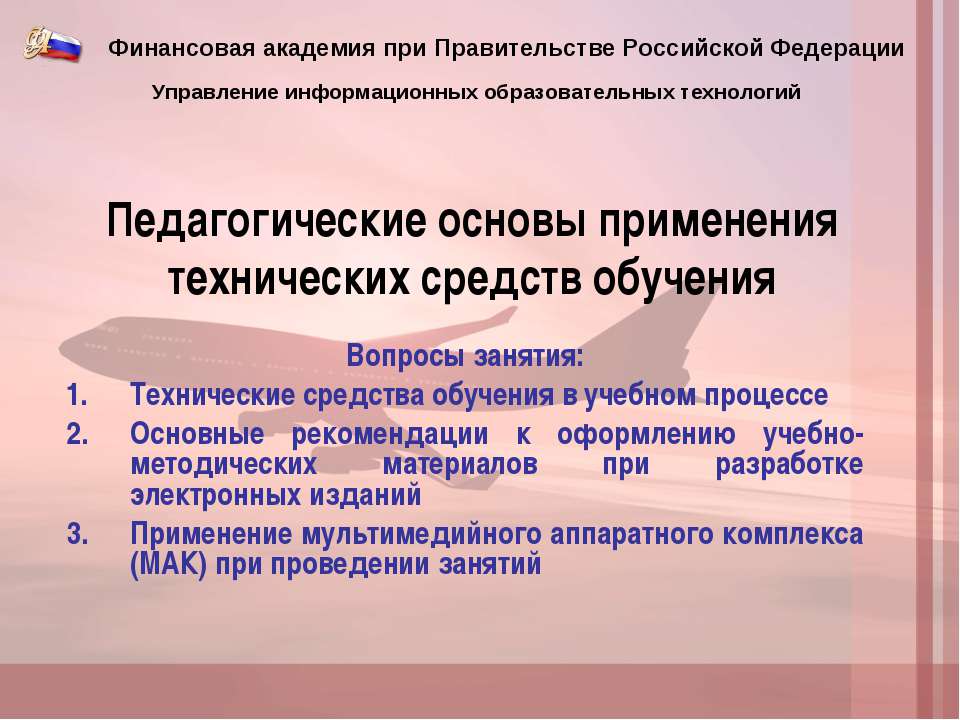 Финансовая академия при Правительстве Российской Федерации

Управление информационных образовательных технологий

Педагогические основы применения технических средств обучения

Вопросы занятия:

1. Технические средства обучения в учебном процессе
2. Основные рекомендации к оформлению учебно-методических материалов при разработке электронных изданий
3. Применение мультимедийного аппаратного комплекса (МАК) при проведении занятий